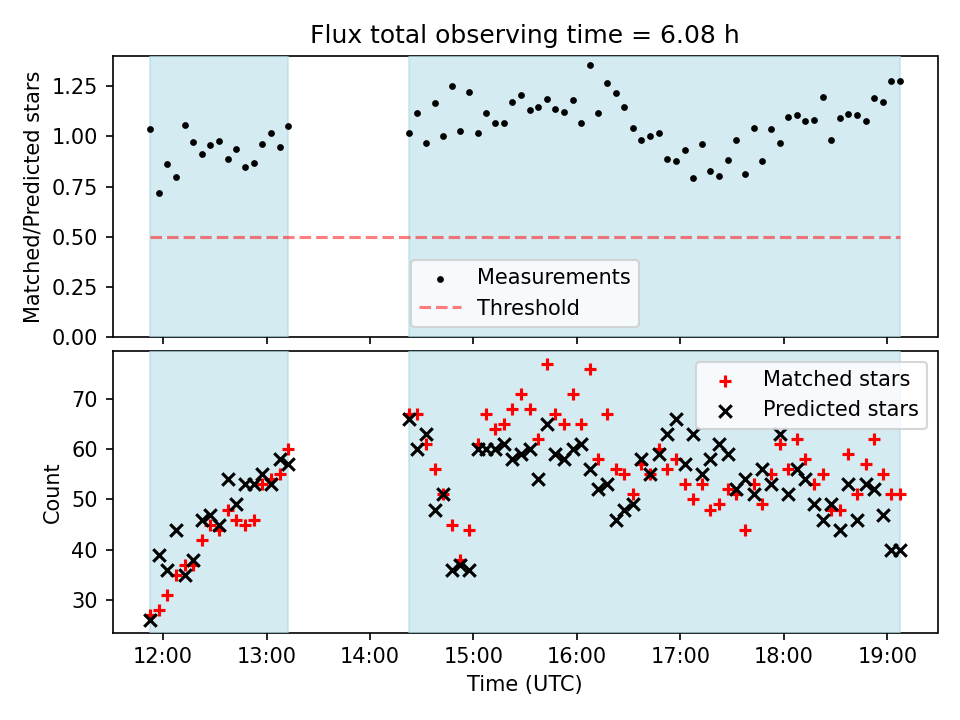 Flux total observing time = 6.08 h

Matched/Predicted stars

1.25
1.00
0.75
0.50
0.25
0.00

Measurements
Threshold

Count

70
60
50
40
30

Matched stars
Predicted stars

12:00 13:00 14:00 15:00 16:00 17:00 18:00 19:00
Time (UTC)